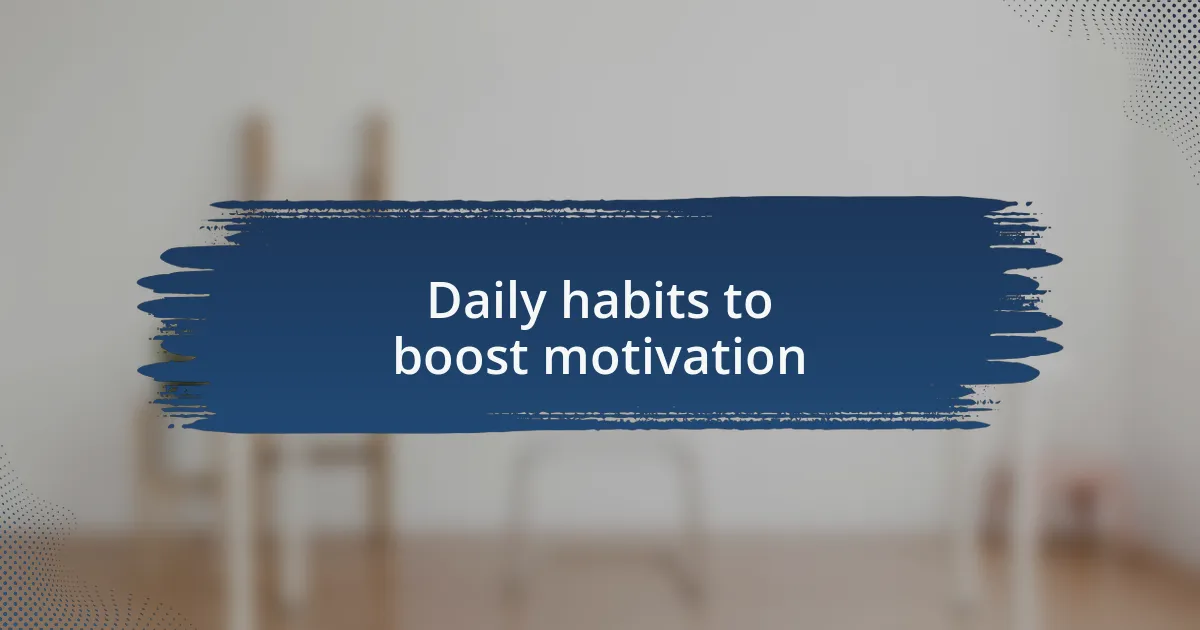 Daily habits to boost motivation